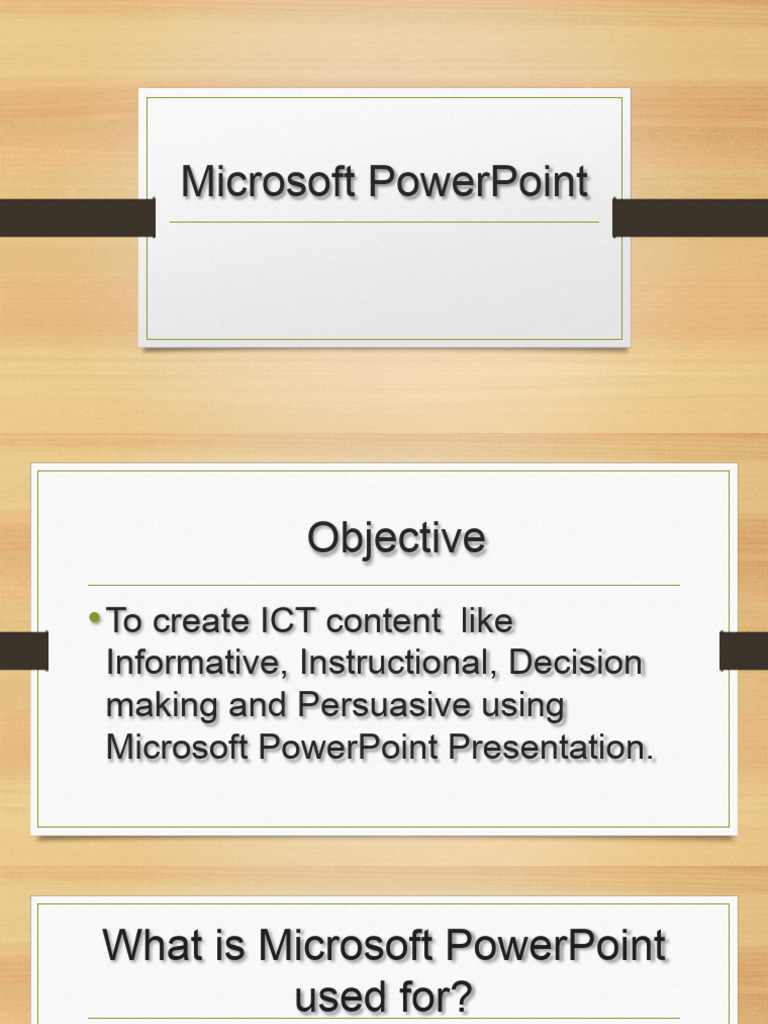 Microsoft PowerPoint

Objective

• To create ICT content like Informative, Instructional, Decision making and Persuasive using Microsoft PowerPoint Presentation.

What is Microsoft PowerPoint used for?